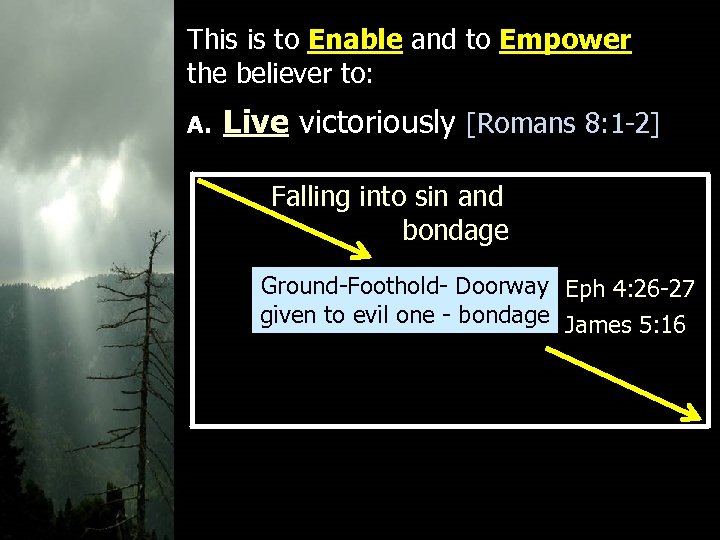 This is to Enable and to Empower the believer to:

A. Live victoriously [Romans 8:1-2]

Falling into sin and bondage

Ground-Foothold- Doorway given to evil one - bondage

Eph 4:26-27
James 5:16